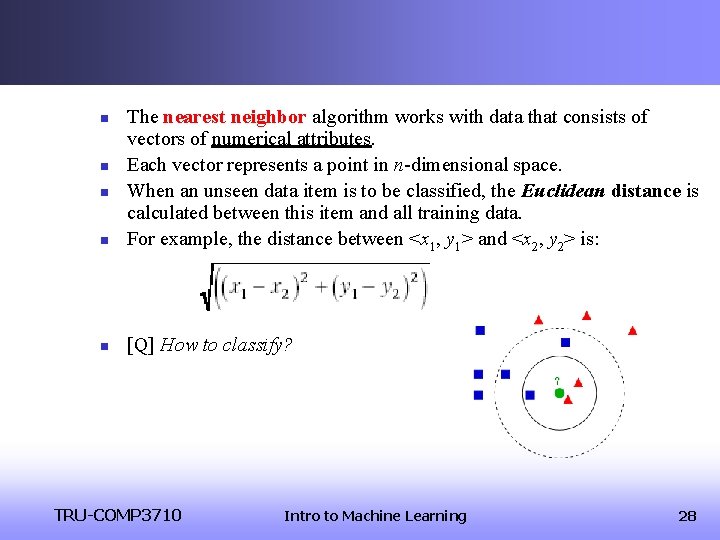 The nearest neighbor algorithm works with data that consists of vectors of numerical attributes.

Each vector represents a point in $n$-dimensional space.

When an unseen data item is to be classified, the Euclidean distance is calculated between this item and all training data.

For example, the distance between $<x_1, y_1>$ and $<x_2, y_2>$ is:

$\sqrt{\left((x_1 - x_2)^2 + (y_1 - y_2)^2\right)}$

[Q] How to classify?

?

TRU-COMP3710 Intro to Machine Learning 28